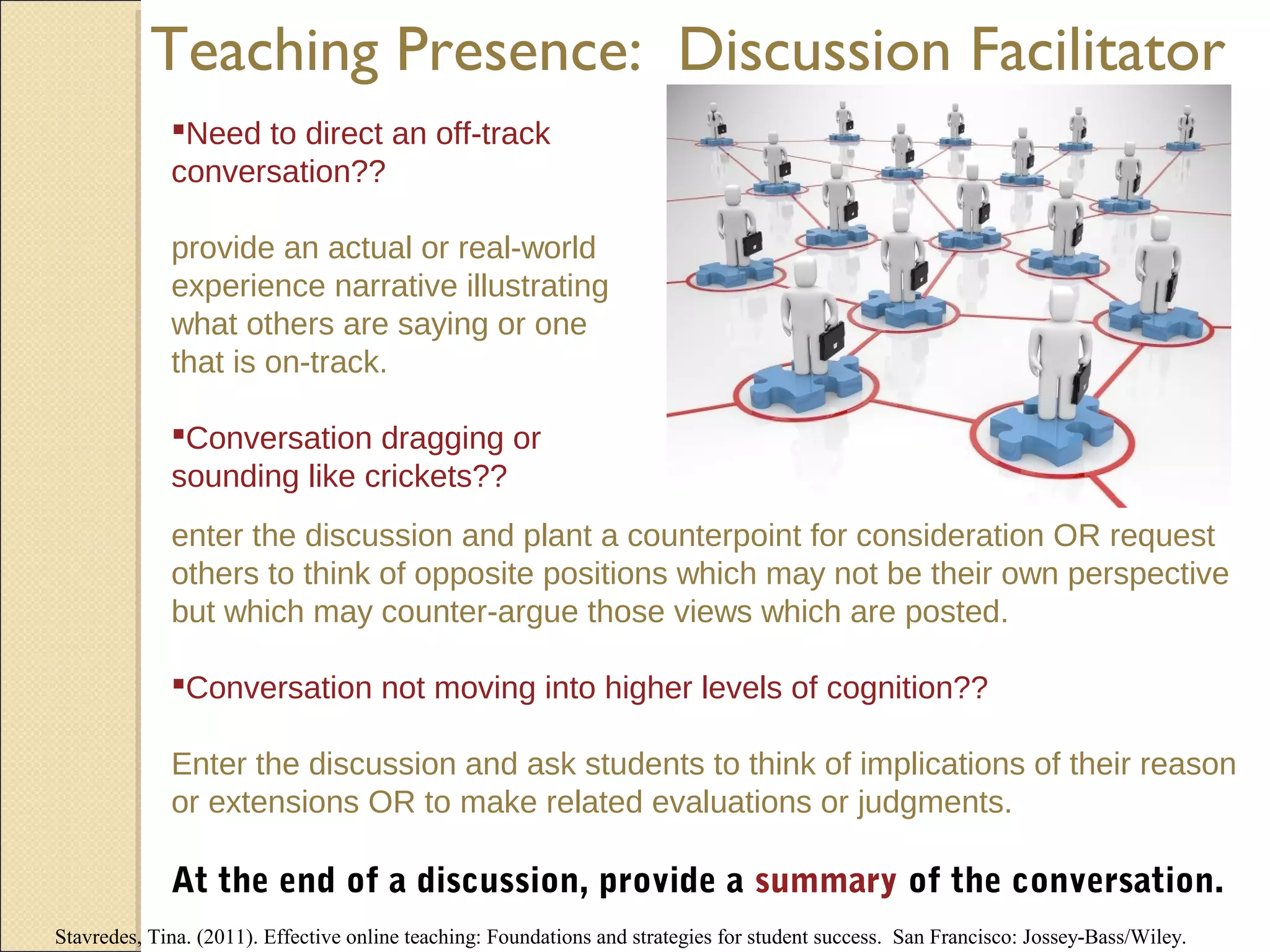 Teaching Presence: Discussion Facilitator

▪Need to direct an off-track conversation??

provide an actual or real-world experience narrative illustrating what others are saying or one that is on-track.

▪Conversation dragging or sounding like crickets??

enter the discussion and plant a counterpoint for consideration OR request others to think of opposite positions which may not be their own perspective but which may counter-argue those views which are posted.

▪Conversation not moving into higher levels of cognition??

Enter the discussion and ask students to think of implications of their reason or extensions OR to make related evaluations or judgments.

At the end of a discussion, provide a summary of the conversation.

Stavredes, Tina. (2011). Effective online teaching: Foundations and strategies for student success. San Francisco: Jossey-Bass/Wiley.